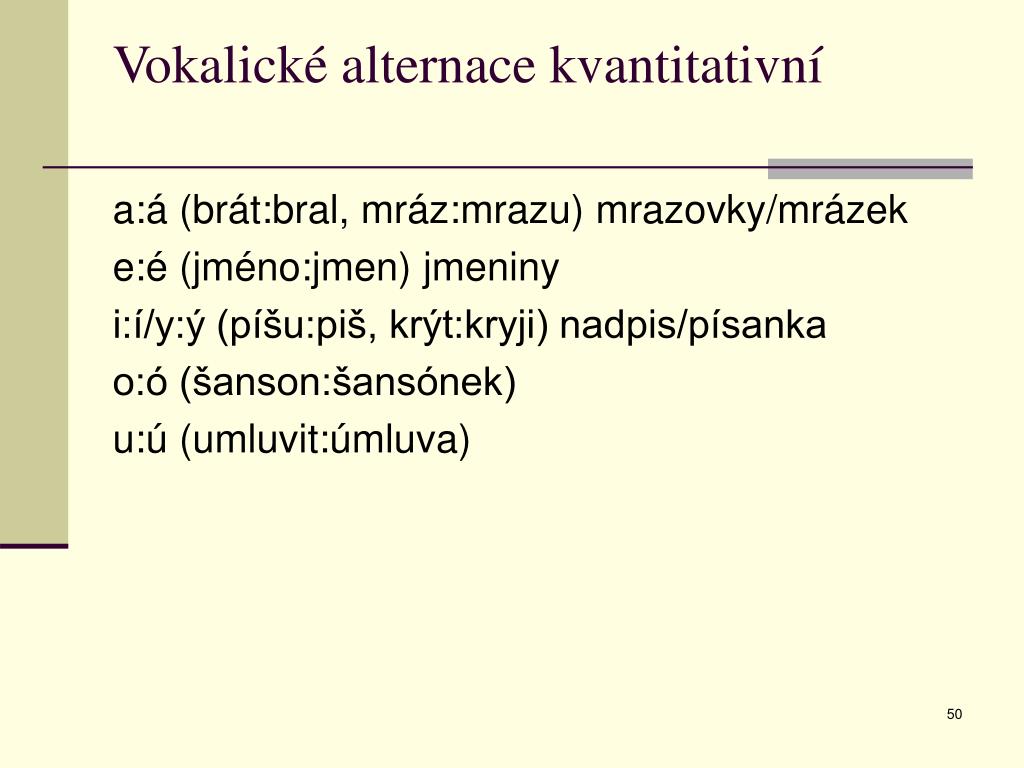 Vokalické alternace kvantitativní

a:á (brát:bral, mráz:mrazu) mrazovky/mrázek
e:é (jméno:jmen) jmeniny
i:í/y:ý (píšu:piš, krýt:kryji) nadpis/písanka
o:ó (šanson:šansónek)
u:ú (umluvit:úmluva)

50